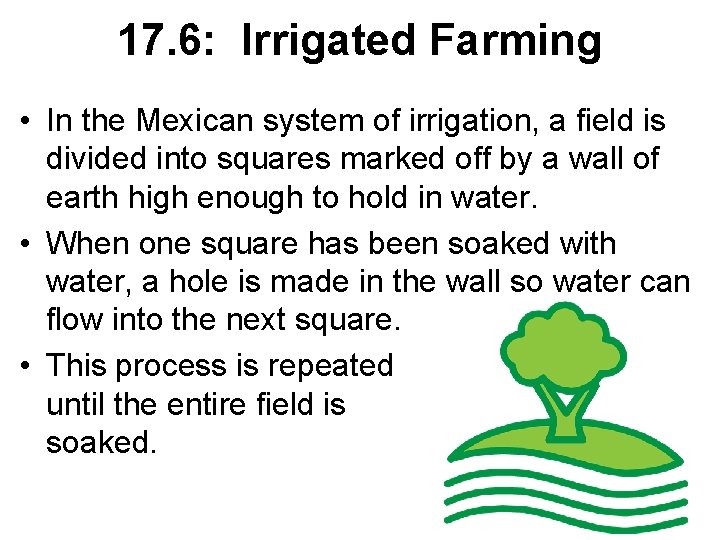 17.6: Irrigated Farming

• In the Mexican system of irrigation, a field is divided into squares marked off by a wall of earth high enough to hold in water.

• When one square has been soaked with water, a hole is made in the wall so water can flow into the next square.

• This process is repeated until the entire field is soaked.